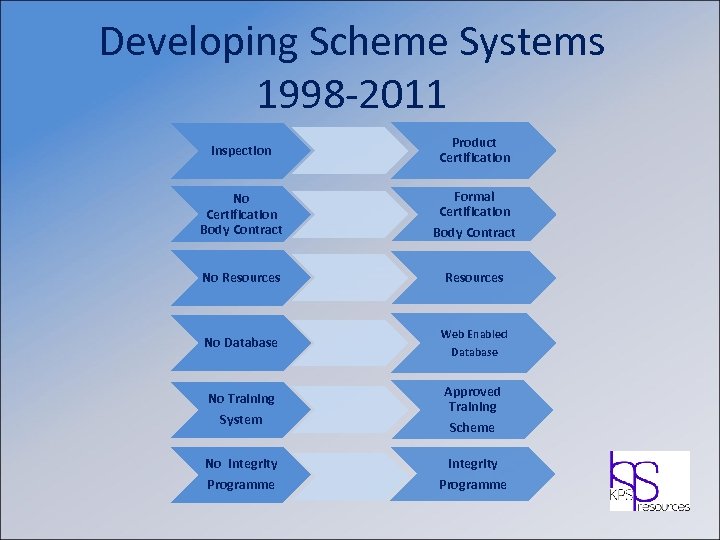 Developing Scheme Systems 1998-2011

Inspection

Product Certification

No Certification Body Contract

Formal Certification Body Contract

No Resources

Resources

No Database

Web Enabled Database

No Training System

Approved Training Scheme

No Integrity Programme

Integrity Programme

KPS resources